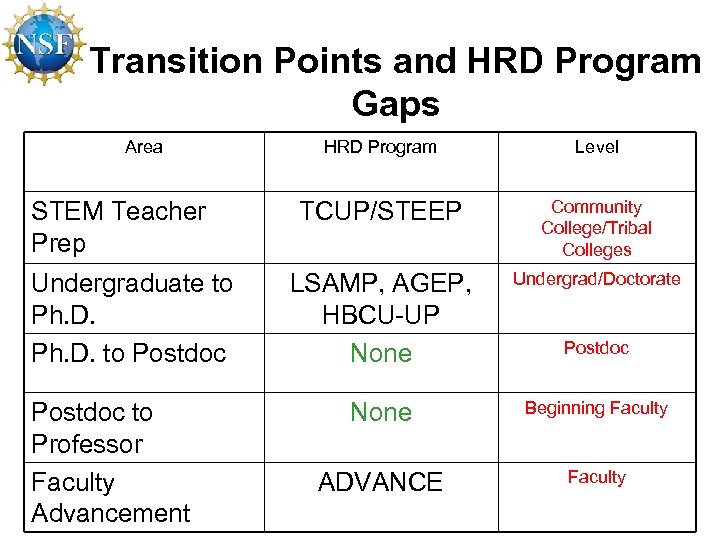 NSF

Transition Points and HRD Program Gaps

| Area | HRD Program | Level |
|---|---|---|
| STEM Teacher Prep | TCUP/STEEP | Community College/Tribal Colleges |
| Undergraduate to Ph.D. | LSAMP, AGEP, HBCU-UP | Undergrad/Doctorate |
| Ph.D. to Postdoc | None | Postdoc |
| Postdoc to Professor | None | Beginning Faculty |
| Faculty Advancement | ADVANCE | Faculty |